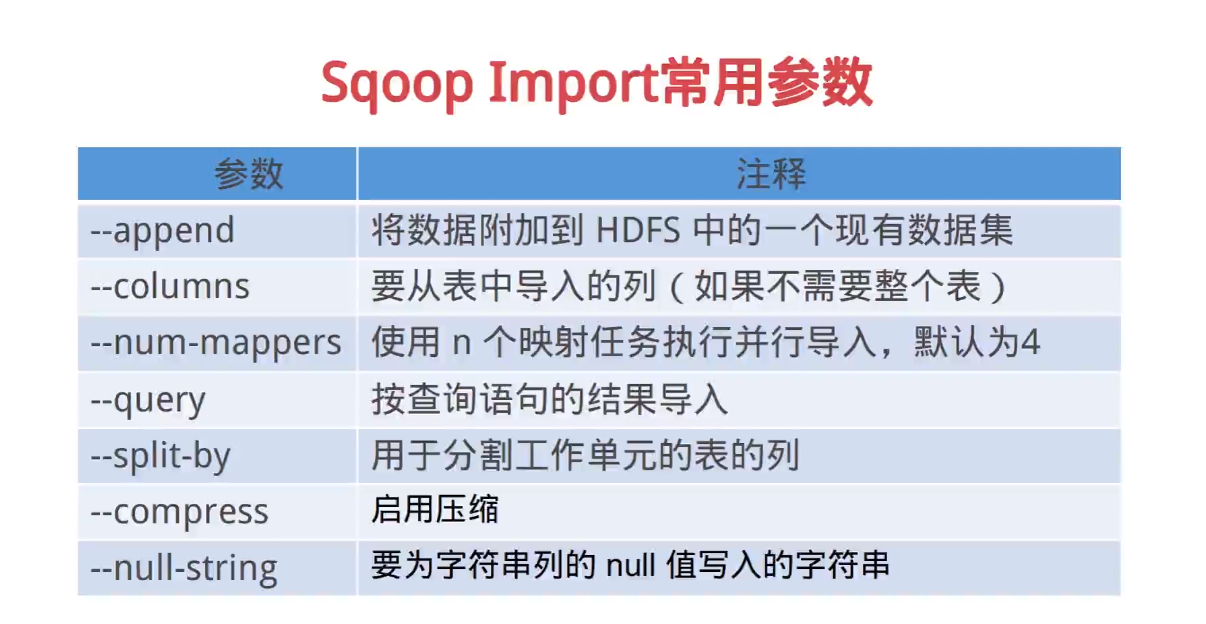 Sqoop Import常用参数

| 参数 | 注释 |
|---|---|
| --append | 将数据附加到 HDFS 中的一个现有数据集 |
| --columns | 要从表中导入的列（如果不需要整个表） |
| --num-mappers | 使用 n 个映射任务执行并行导入，默认为4 |
| --query | 按查询语句的结果导入 |
| --split-by | 用于分割工作单元的表的列 |
| --compress | 启用压缩 |
| --null-string | 要为字符串列的 null 值写入的字符串 |